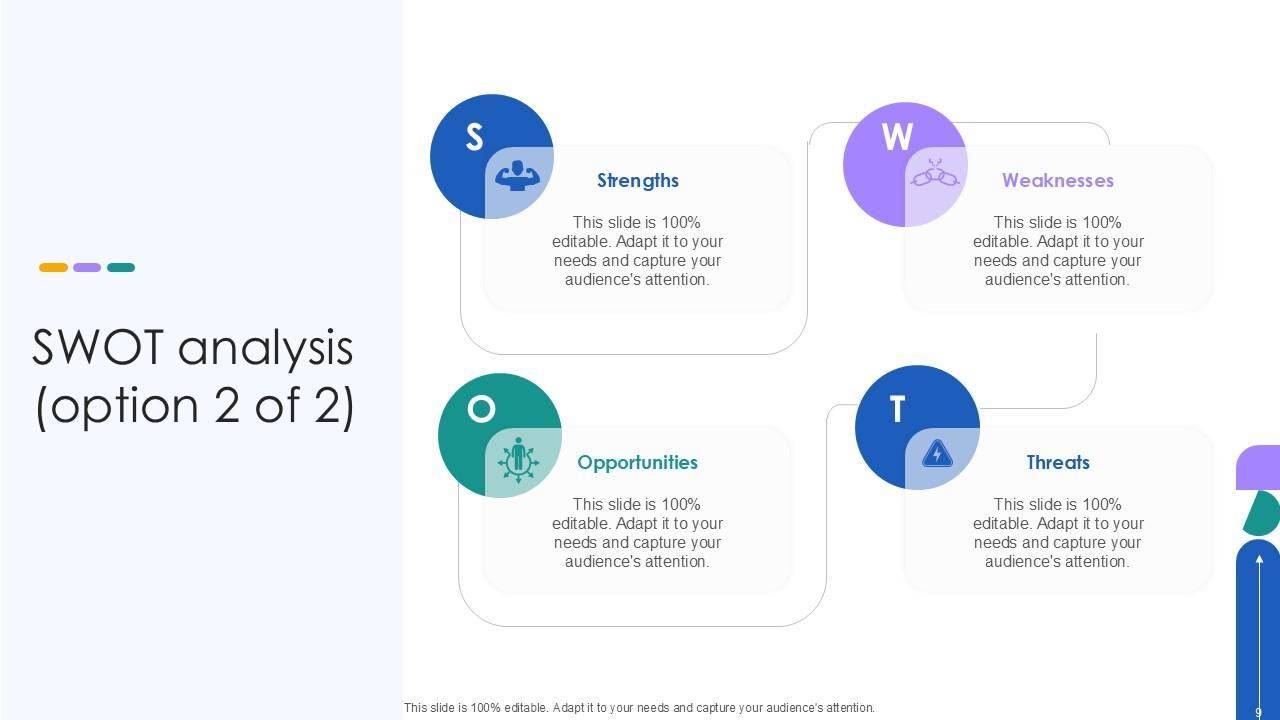 SWOT analysis (option 2 of 2)

S

Strengths

This slide is 100% editable. Adapt it to your needs and capture your audience's attention.

W

Weaknesses

This slide is 100% editable. Adapt it to your needs and capture your audience's attention.

O

Opportunities

This slide is 100% editable. Adapt it to your needs and capture your audience's attention.

T

Threats

This slide is 100% editable. Adapt it to your needs and capture your audience's attention.

This slide is 100% editable. Adapt it to your needs and capture your audience's attention.

9